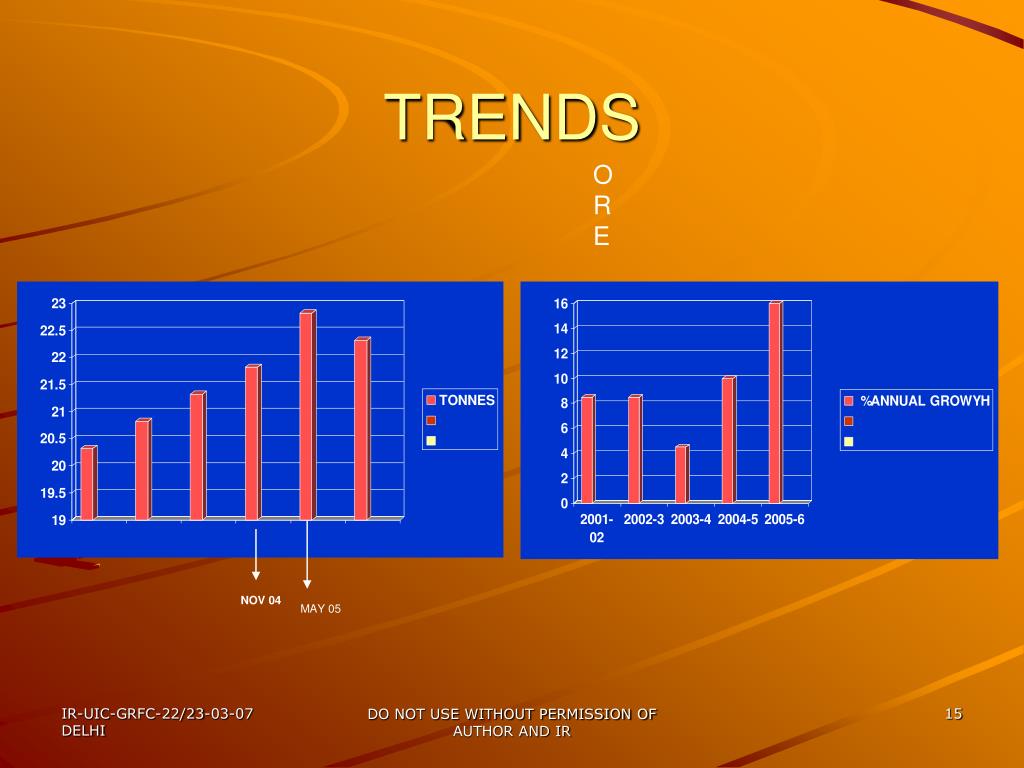 TRENDS

O
R
E

23
22.5
22
21.5
21
20.5
20
19.5
19

TONNES

NOV 04
MAY 05

16
14
12
10
8
6
4
2
0

2001-02
2002-3
2003-4
2004-5
2005-6

%ANNUAL GROWYH

IR-UIC-GRFC-22/23-03-07 DELHI

DO NOT USE WITHOUT PERMISSION OF AUTHOR AND IR

15